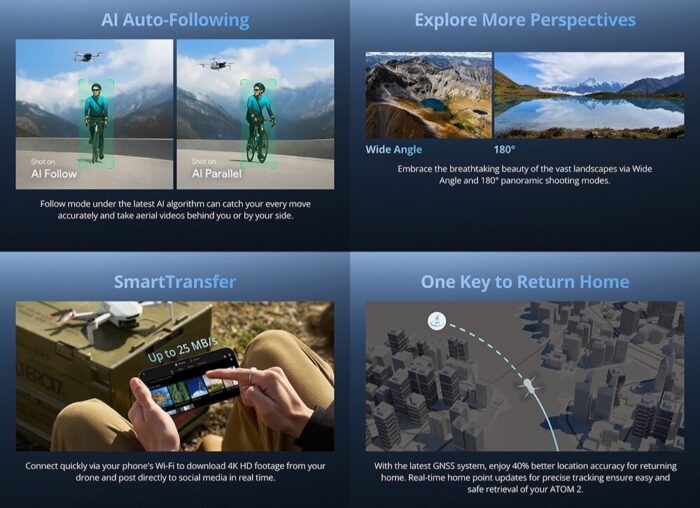 AI Auto-Following

Shot on
AI Follow

Shot on
AI Parallel

Follow mode under the latest AI algorithm can catch your every move accurately and take aerial videos behind you or by your side.

Explore More Perspectives

Wide Angle

180°

Embrace the breathtaking beauty of the vast landscapes via Wide Angle and 180° panoramic shooting modes.

SmartTransfer

Up to 25 MB/s

Connect quickly via your phone's Wi-Fi to download 4K HD footage from your drone and post directly to social media in real time.

One Key to Return Home

With the latest GNSS system, enjoy 40% better location accuracy for returning home. Real-time home point updates for precise tracking ensure easy and safe retrieval of your ATOM 2.